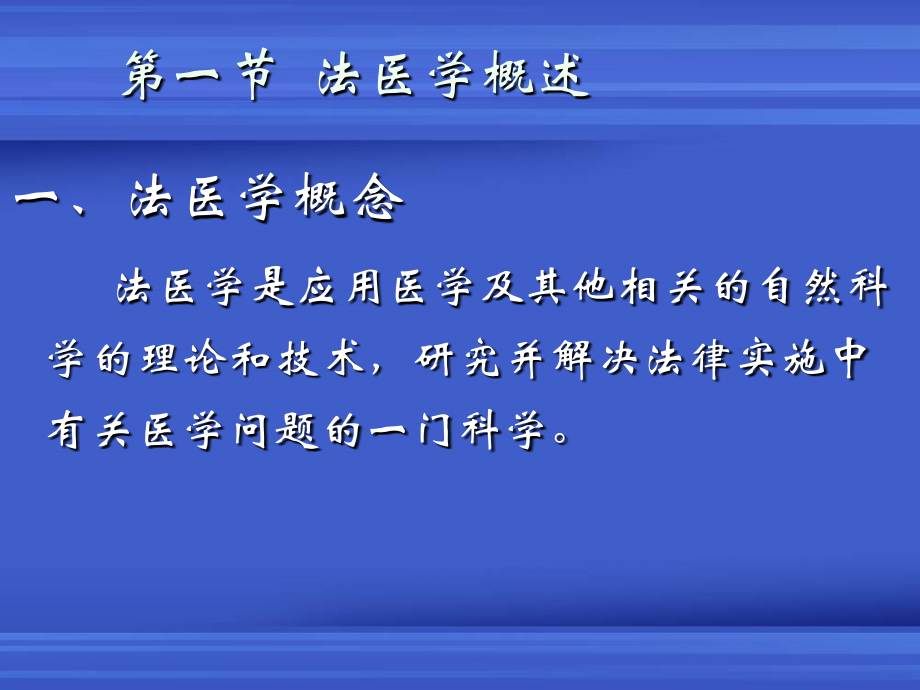 第一节 法医学概述

一、法医学概念

法医学是应用医学及其他相关的自然科学的理论和技术，研究并解决法律实施中有关医学问题的一门科学。